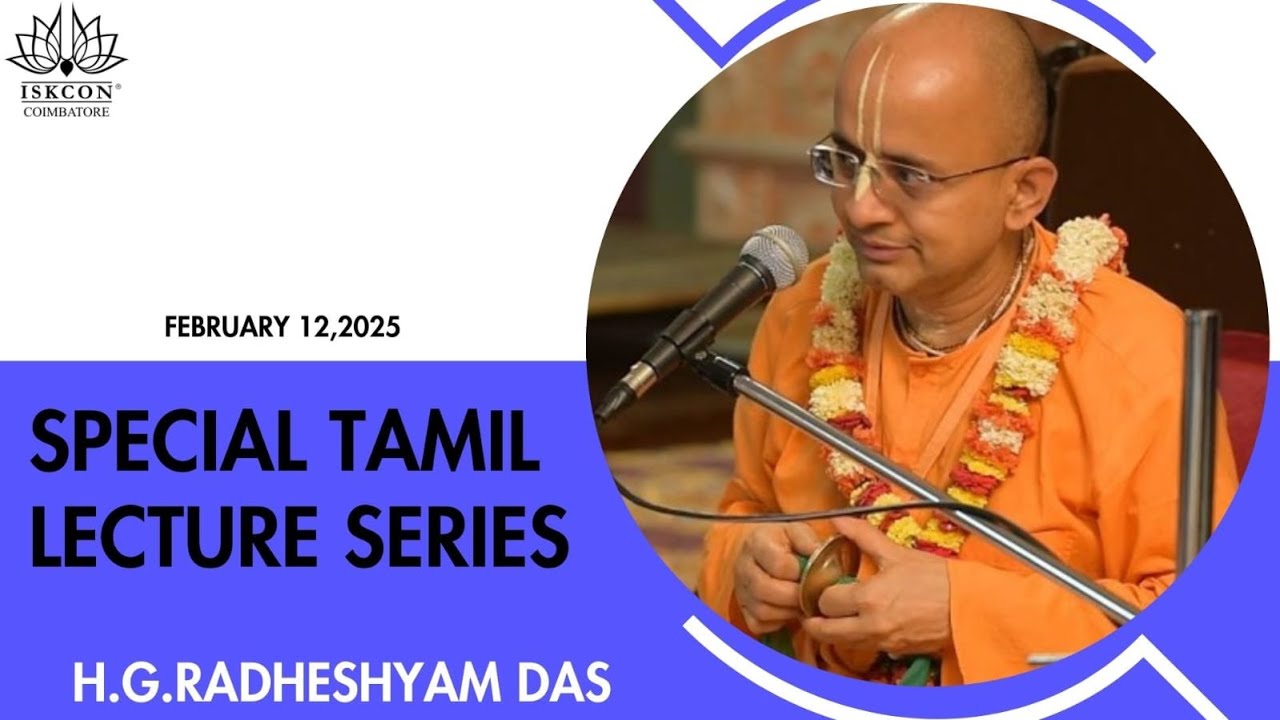 ISKCON®
COIMBATORE

FEBRUARY 12,2025

SPECIAL TAMIL LECTURE SERIES

H.G.RADHESHYAM DAS